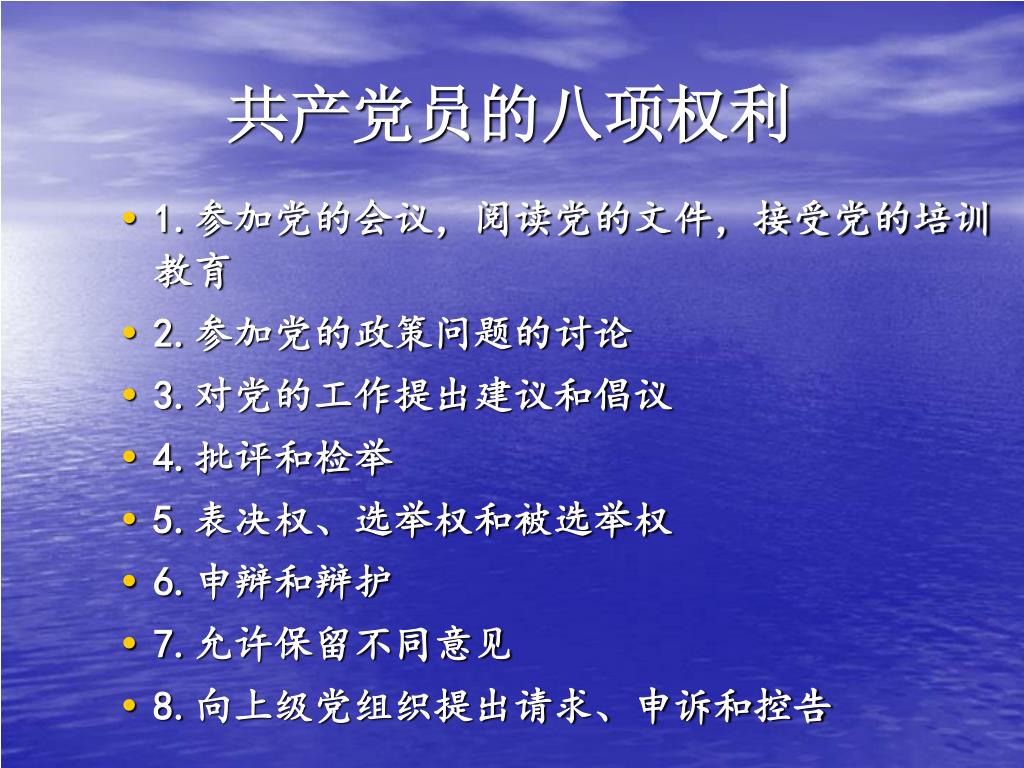 共产党员的八项权利

• 1. 参加党的会议，阅读党的文件，接受党的培训教育
• 2. 参加党的政策问题的讨论
• 3. 对党的工作提出建议和倡议
• 4. 批评和检举
• 5. 表决权、选举权和被选举权
• 6. 申辩和辩护
• 7. 允许保留不同意见
• 8. 向上级党组织提出请求、申诉和控告